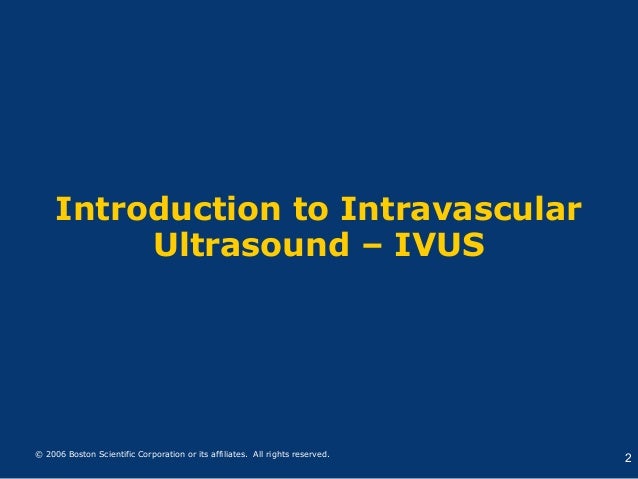 Introduction to Intravascular Ultrasound – IVUS

© 2006 Boston Scientific Corporation or its affiliates. All rights reserved.

2